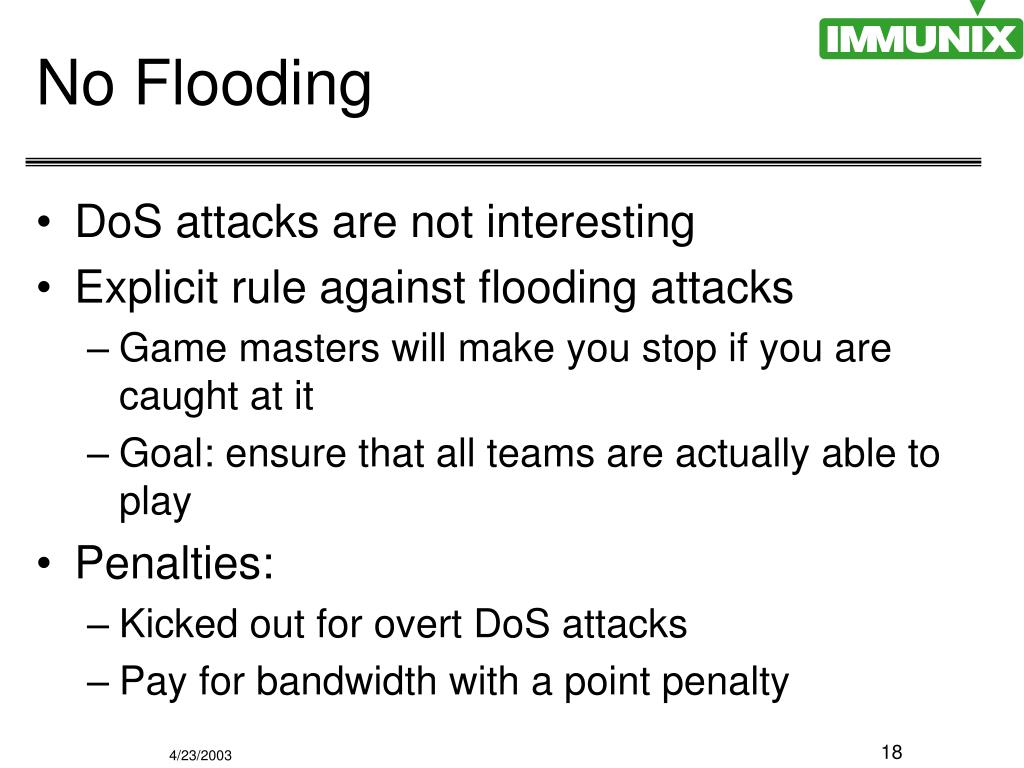 IMMUNIX

No Flooding

• DoS attacks are not interesting
• Explicit rule against flooding attacks
– Game masters will make you stop if you are caught at it
– Goal: ensure that all teams are actually able to play
• Penalties:
– Kicked out for overt DoS attacks
– Pay for bandwidth with a point penalty

4/23/2003

18